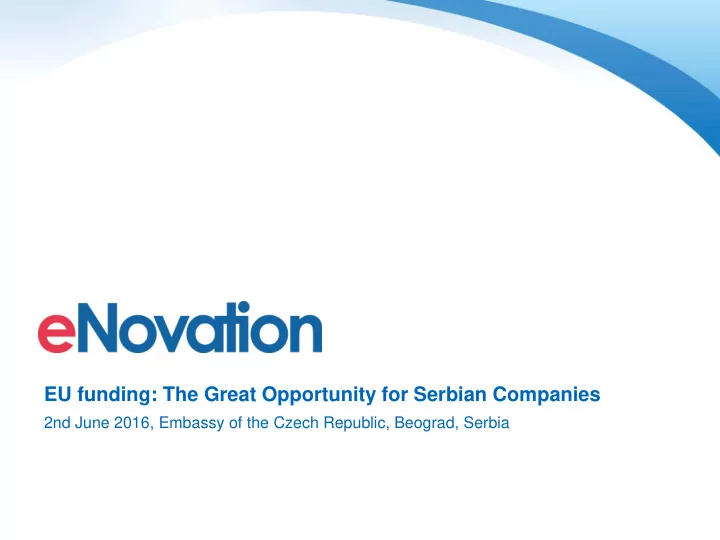 eNovation

EU funding: The Great Opportunity for Serbian Companies

2nd June 2016, Embassy of the Czech Republic, Beograd, Serbia